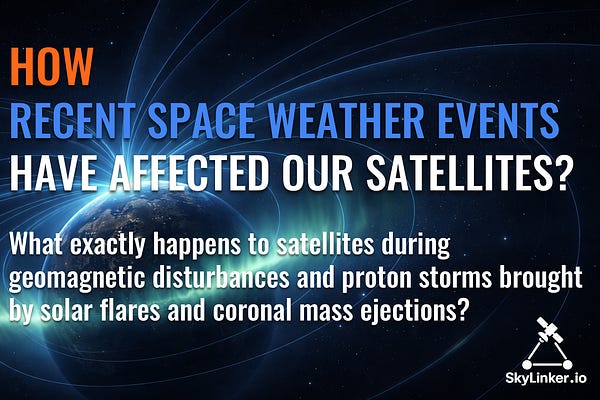 HOW
RECENT SPACE WEATHER EVENTS
HAVE AFFECTED OUR SATELLITES?

What exactly happens to satellites during geomagnetic disturbances and proton storms brought by solar flares and coronal mass ejections?

SkyLinker.io